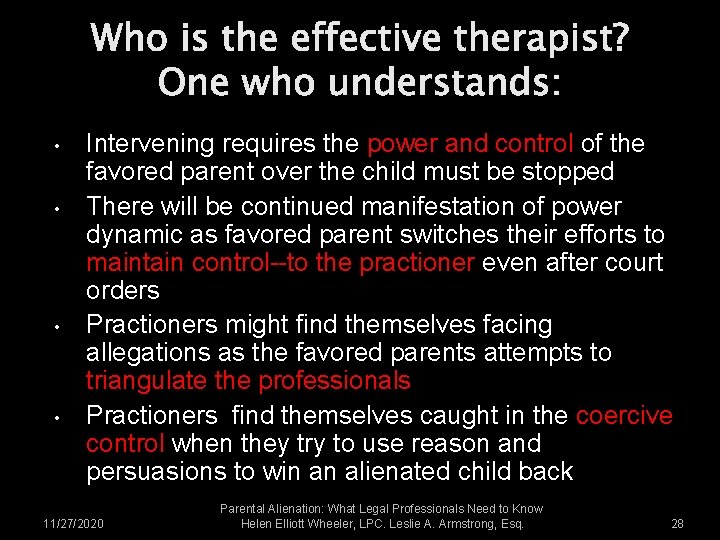 Who is the effective therapist?
One who understands:

• Intervening requires the power and control of the favored parent over the child must be stopped
• There will be continued manifestation of power dynamic as favored parent switches their efforts to maintain control--to the practioner even after court orders
• Practioners might find themselves facing allegations as the favored parents attempts to triangulate the professionals
• Practioners find themselves caught in the coercive control when they try to use reason and persuasions to win an alienated child back

11/27/2020

Parental Alienation: What Legal Professionals Need to Know
Helen Elliott Wheeler, LPC. Leslie A. Armstrong, Esq.

28